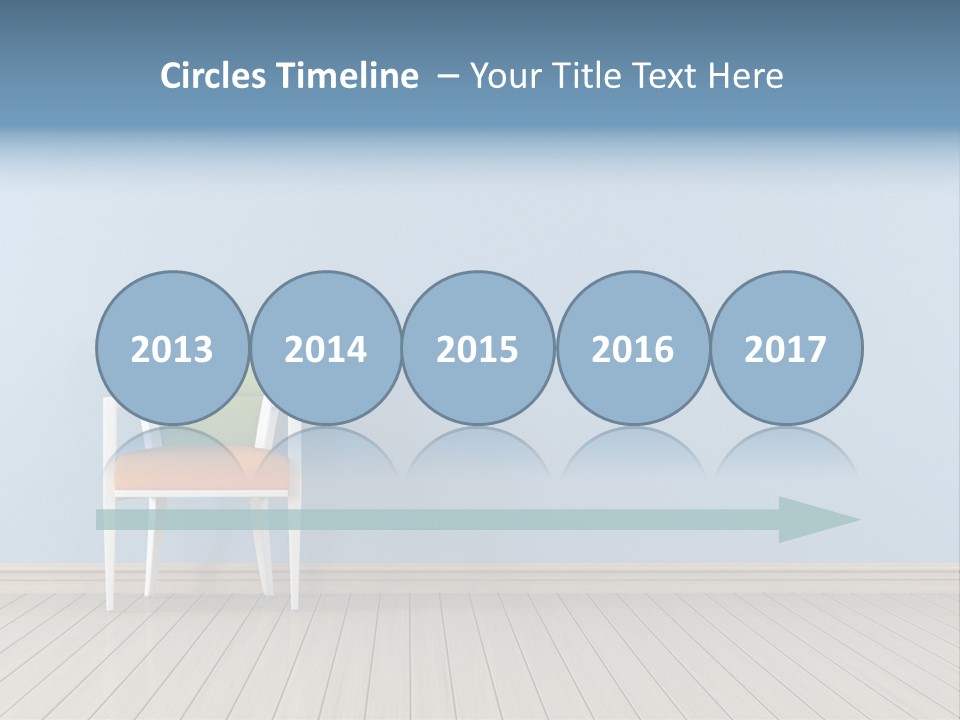 Circles Timeline – Your Title Text Here

2013

2014

2015

2016

2017